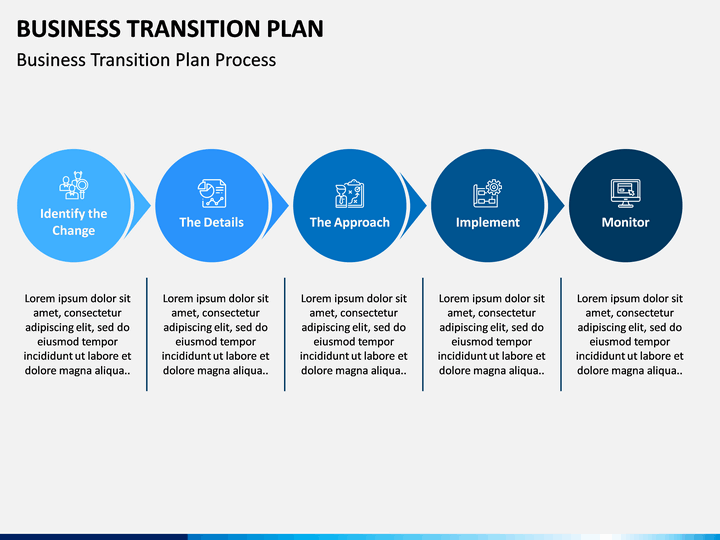 BUSINESS TRANSITION PLAN

Business Transition Plan Process

Identify the Change

The Details

The Approach

Implement

Monitor

Lorem ipsum dolor sit amet, consectetur adipiscing elit, sed do eiusmod tempor incididunt ut labore et dolore magna aliqua..

Lorem ipsum dolor sit amet, consectetur adipiscing elit, sed do eiusmod tempor incididunt ut labore et dolore magna aliqua..

Lorem ipsum dolor sit amet, consectetur adipiscing elit, sed do eiusmod tempor incididunt ut labore et dolore magna aliqua..

Lorem ipsum dolor sit amet, consectetur adipiscing elit, sed do eiusmod tempor incididunt ut labore et dolore magna aliqua..

Lorem ipsum dolor sit amet, consectetur adipiscing elit, sed do eiusmod tempor incididunt ut labore et dolore magna aliqua..